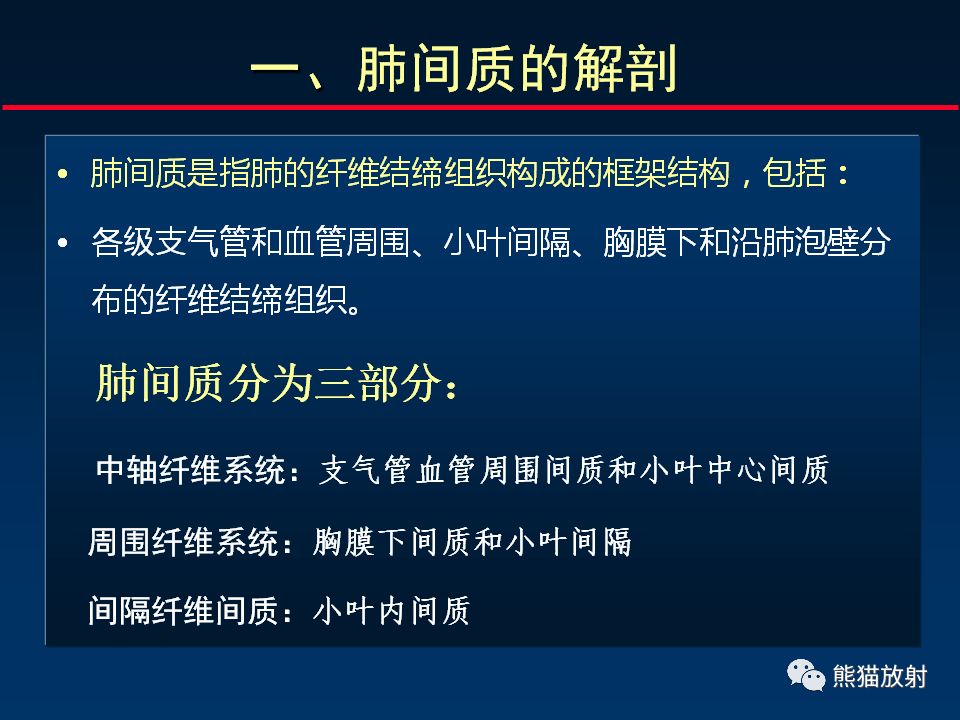 一、肺间质的解剖

• 肺间质是指肺的纤维结缔组织构成的框架结构，包括：

• 各级支气管和血管周围、小叶间隔、胸膜下和沿肺泡壁分布的纤维结缔组织。

肺间质分为三部分：

中轴纤维系统：支气管血管周围间质和小叶中心间质

周围纤维系统：胸膜下间质和小叶间隔

间隔纤维间质：小叶内间质

熊猫放射